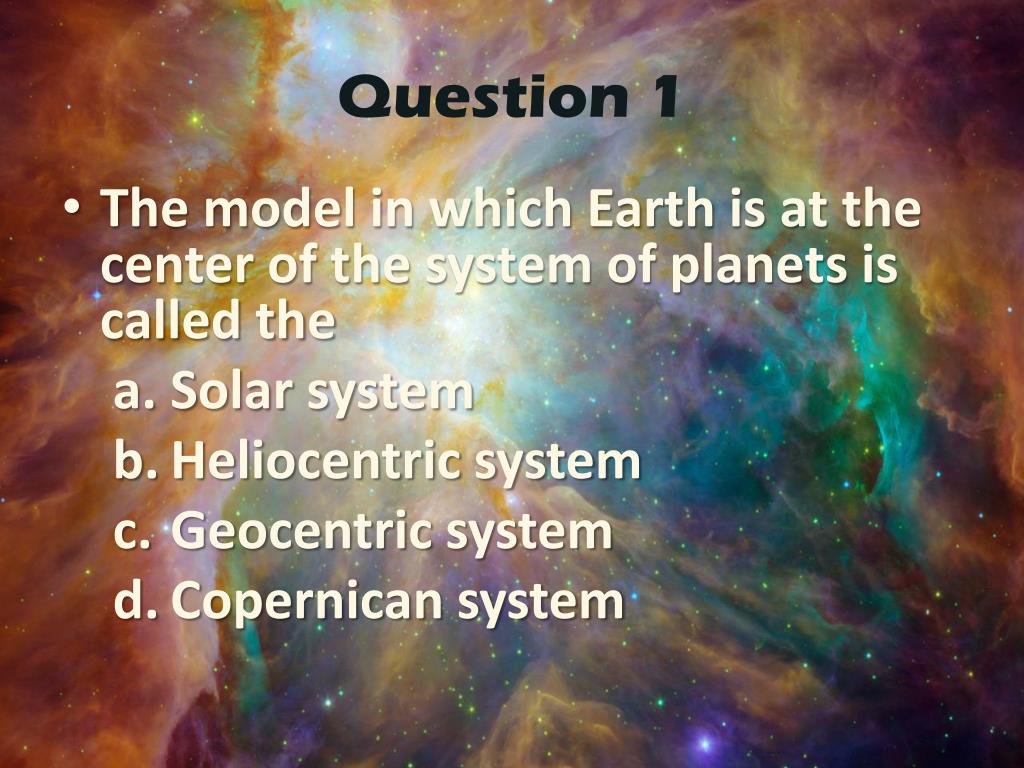 Question 1

• The model in which Earth is at the center of the system of planets is called the

a. Solar system

b. Heliocentric system

c. Geocentric system

d. Copernican system